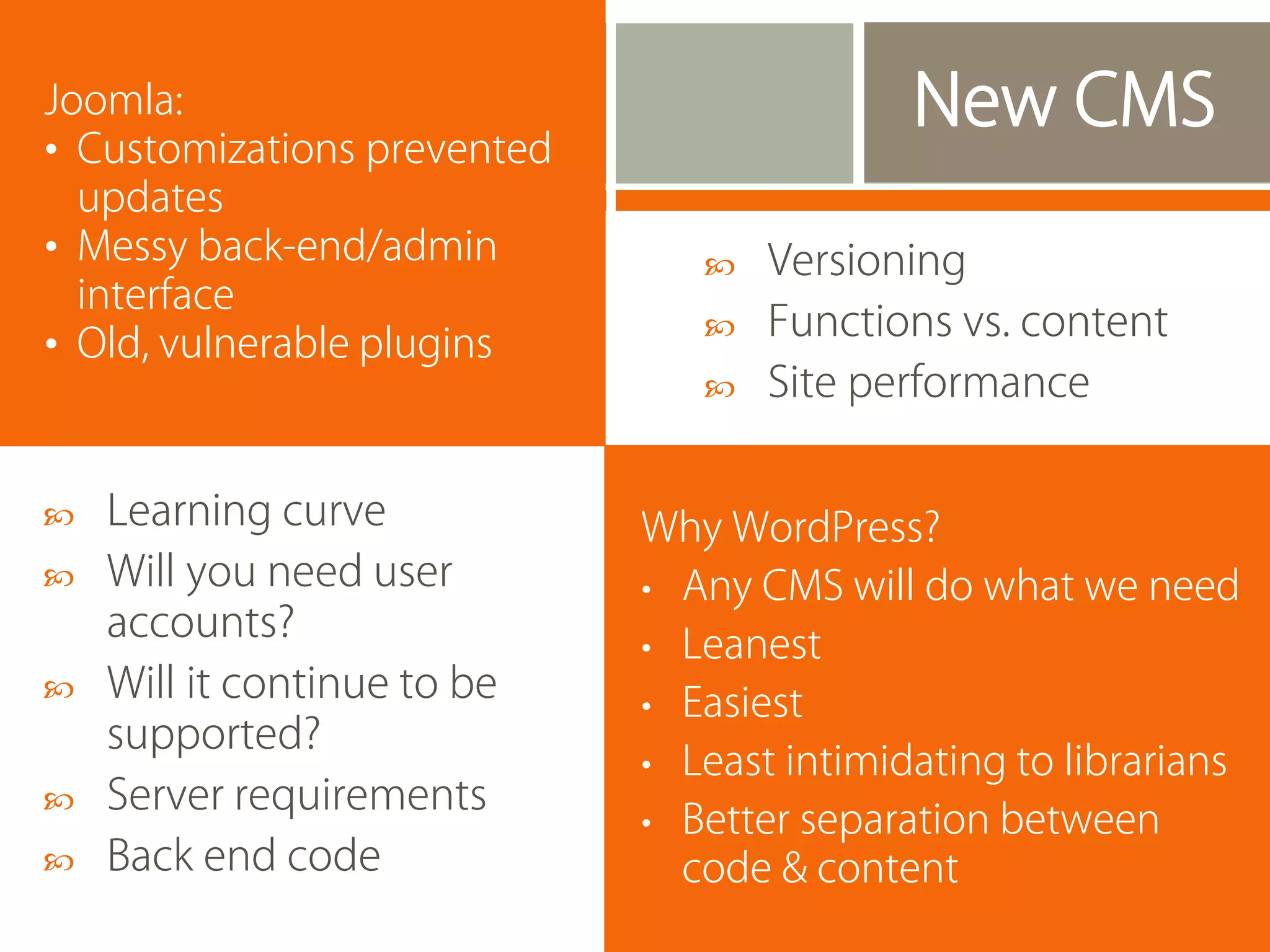 Joomla:
• Customizations prevented updates
• Messy back-end/admin interface
• Old, vulnerable plugins

New CMS

Versioning
Functions vs. content
Site performance

Learning curve
Will you need user accounts?
Will it continue to be supported?
Server requirements
Back end code

Why WordPress?
• Any CMS will do what we need
• Leanest
• Easiest
• Least intimidating to librarians
• Better separation between code & content